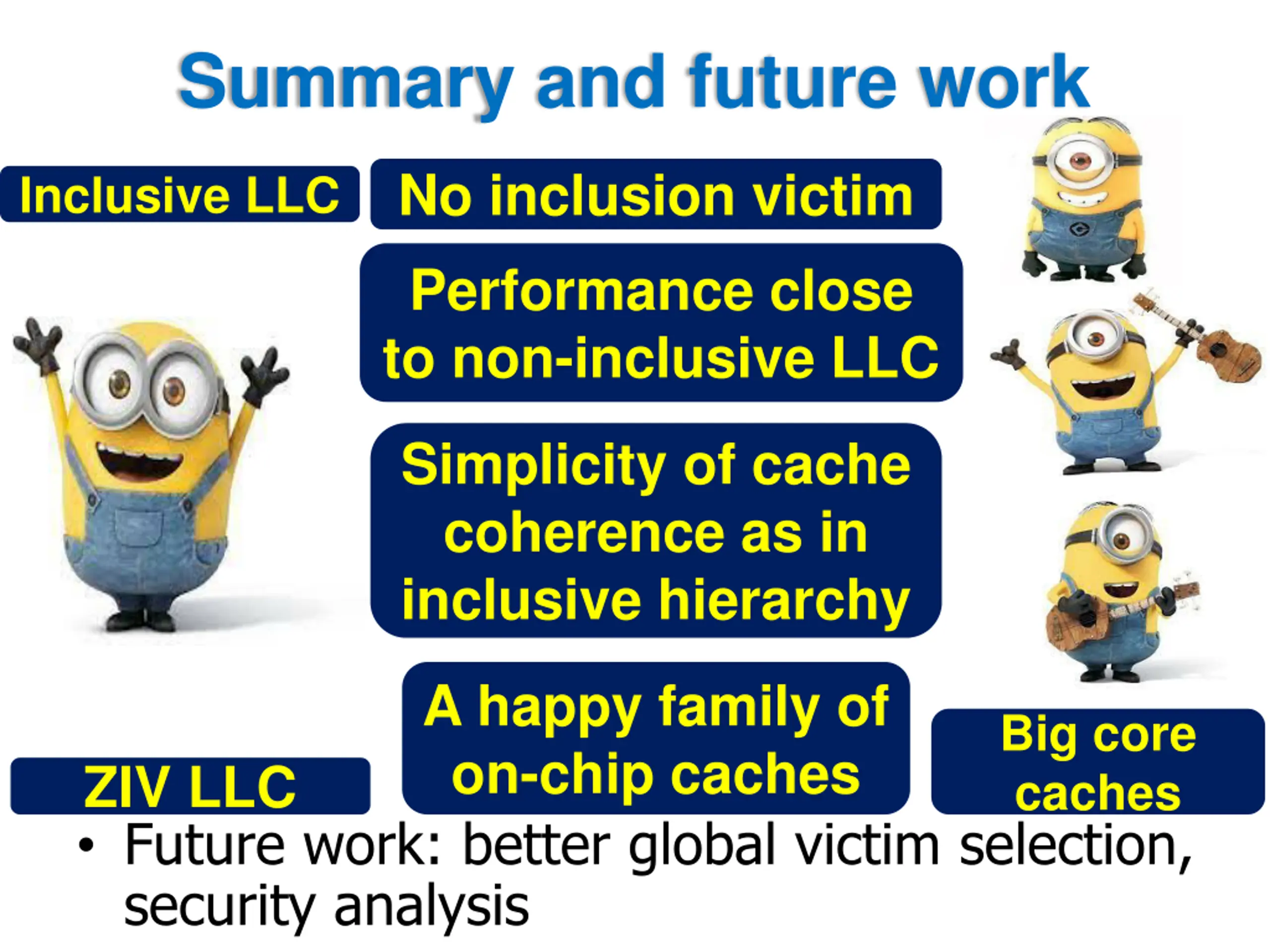 Summary and future work

Inclusive LLC

No inclusion victim

Performance close to non-inclusive LLC

Simplicity of cache coherence as in inclusive hierarchy

ZIV LLC

A happy family of on-chip caches

Big core caches

• Future work: better global victim selection, security analysis